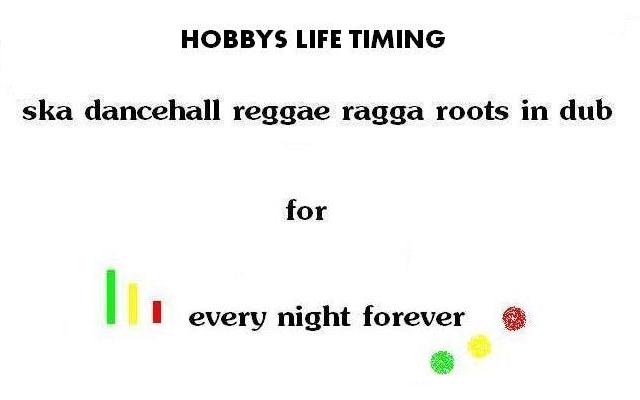 HOBBYS LIFE TIMING

ska dancehall reggae ragga roots in dub

for

every night forever